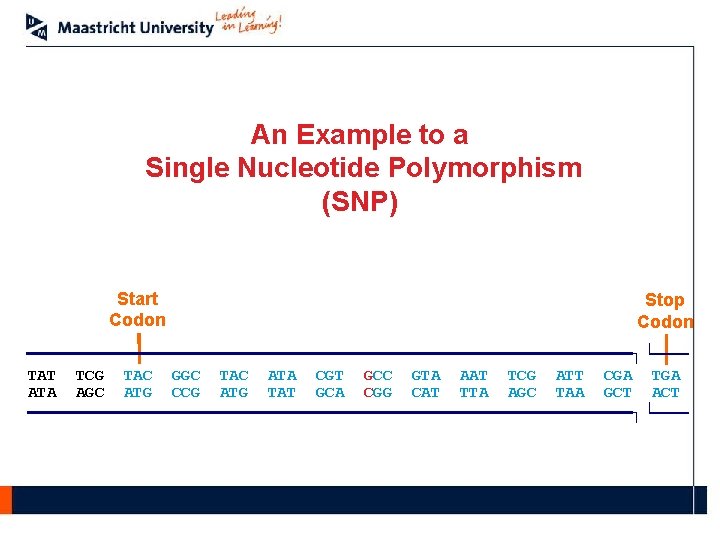 Maastricht University Leading in Learning!

An Example to a
Single Nucleotide Polymorphism
(SNP)

Start Codon

Stop Codon

TAT TCG TAC GGC TAC ATA CGT GCC GTA AAT TCG ATT CGA TGA
ATA AGC ATG CCG ATG TAT GCA CGG CAT TTA AGC TAA GCT ACT